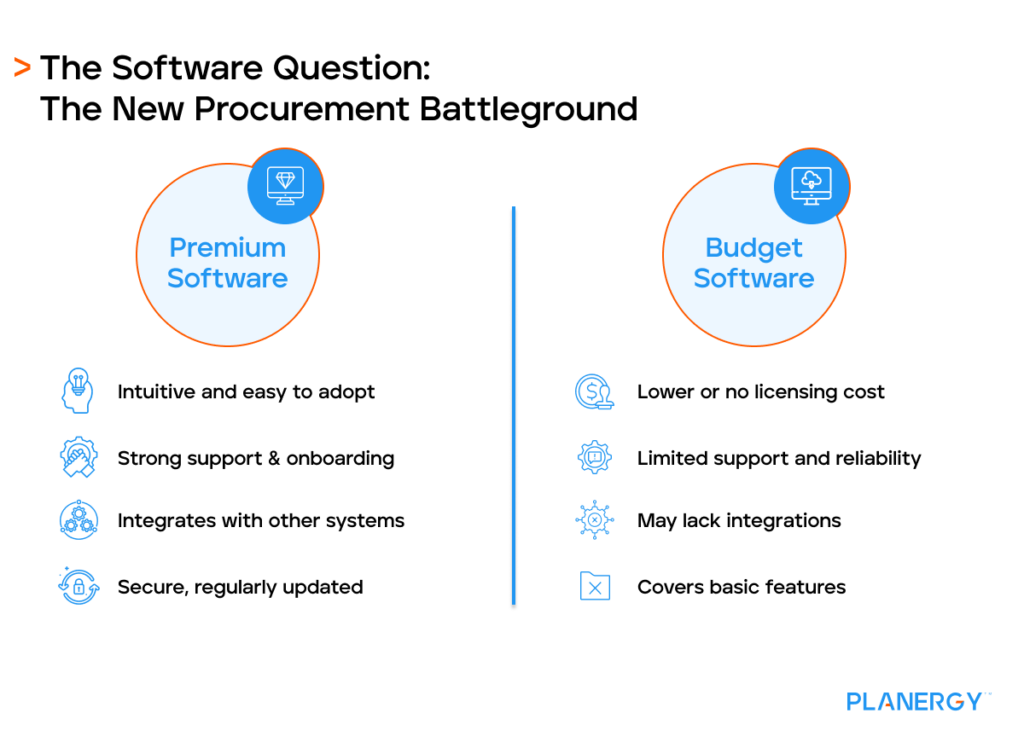 > The Software Question:
The New Procurement Battleground

Premium Software

Intuitive and easy to adopt

Strong support & onboarding

Integrates with other systems

Secure, regularly updated

Budget Software

Lower or no licensing cost

Limited support and reliability

May lack integrations

Covers basic features

PLANERGY